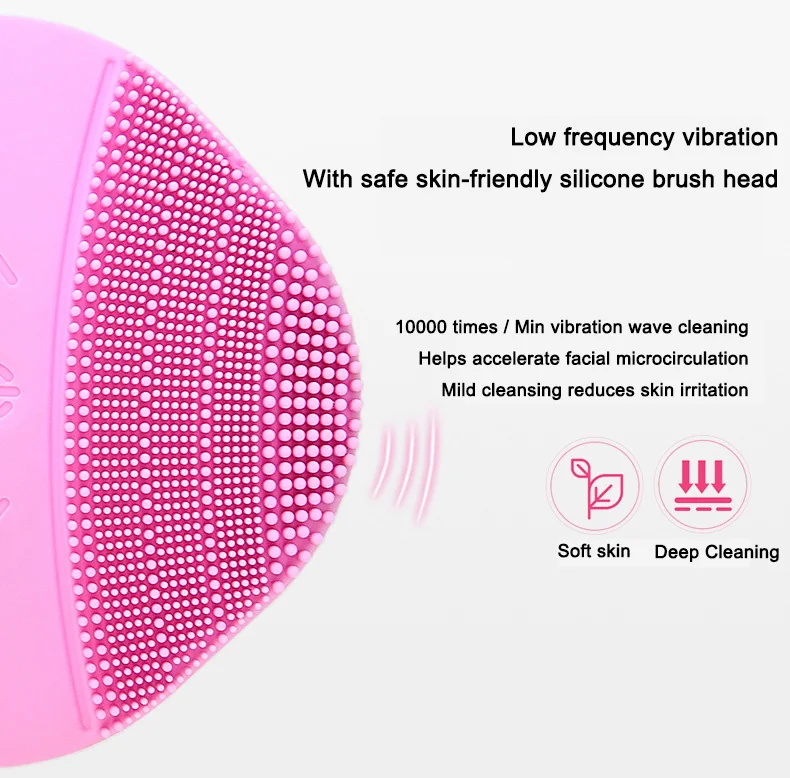 Low frequency vibration

With safe skin-friendly silicone brush head

10000 times / Min vibration wave cleaning
Helps accelerate facial microcirculation
Mild cleansing reduces skin irritation

Soft skin

Deep Cleaning